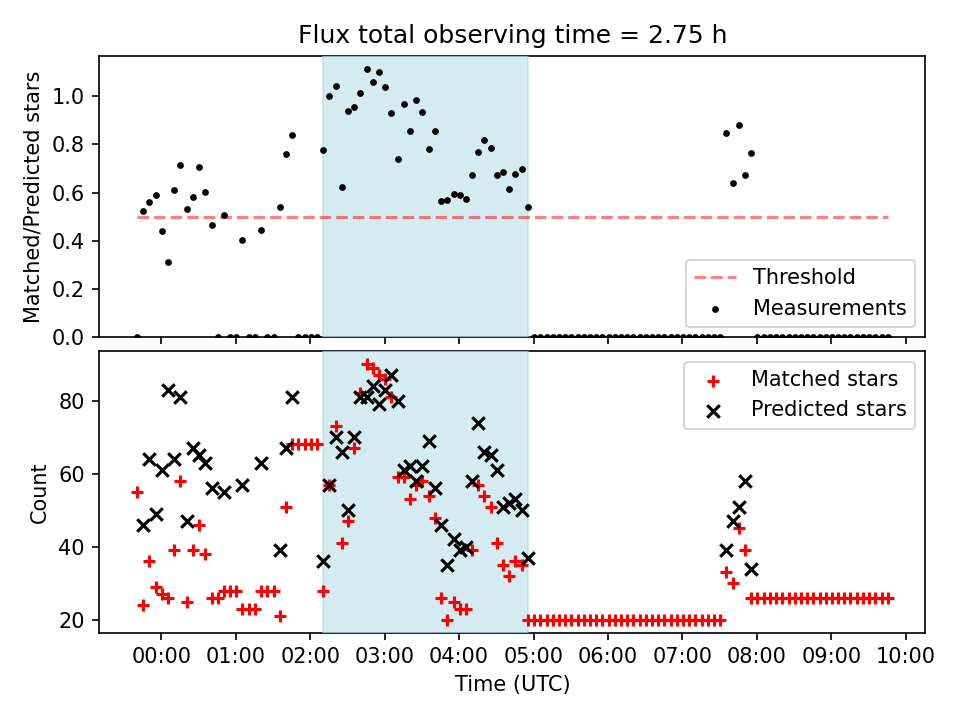 Flux total observing time = 2.75 h

Matched/Predicted stars

1.0
0.8
0.6
0.4
0.2
0.0

Threshold
Measurements

Count

80
60
40
20

Matched stars
Predicted stars

00:00 01:00 02:00 03:00 04:00 05:00 06:00 07:00 08:00 09:00 10:00

Time (UTC)